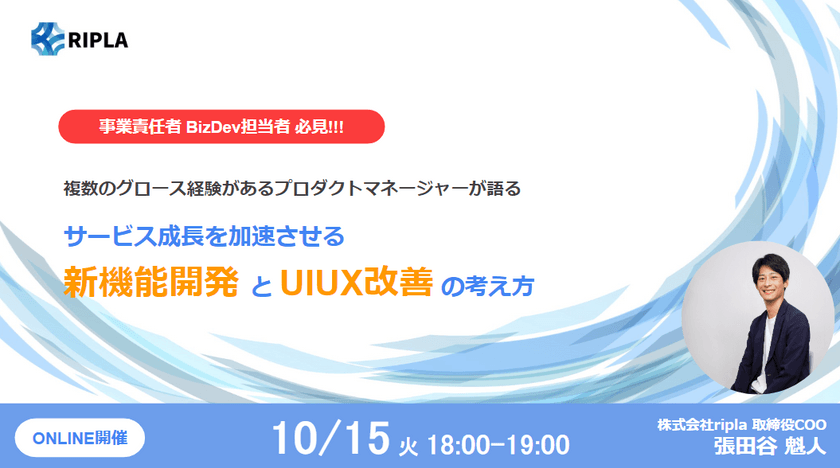 RIPLA

事業責任者 BizDev担当者 必見!!!

複数のグロース経験があるプロダクトマネージャーが語る

サービス成長を加速させる

新機能開発 と UIUX改善 の考え方

ONLINE開催

10/15 火 18:00-19:00

株式会社ripla 取締役COO
張田谷 魁人